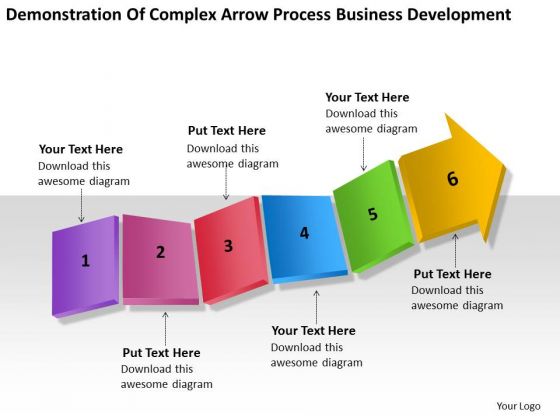 Demonstration Of Complex Arrow Process Business Development

Your Text Here
Download this awesome diagram

Put Text Here
Download this awesome diagram

Your Text Here
Download this awesome diagram

1

2

3

4

5

6

Put Text Here
Download this awesome diagram

Your Text Here
Download this awesome diagram

Put Text Here
Download this awesome diagram

Your Logo